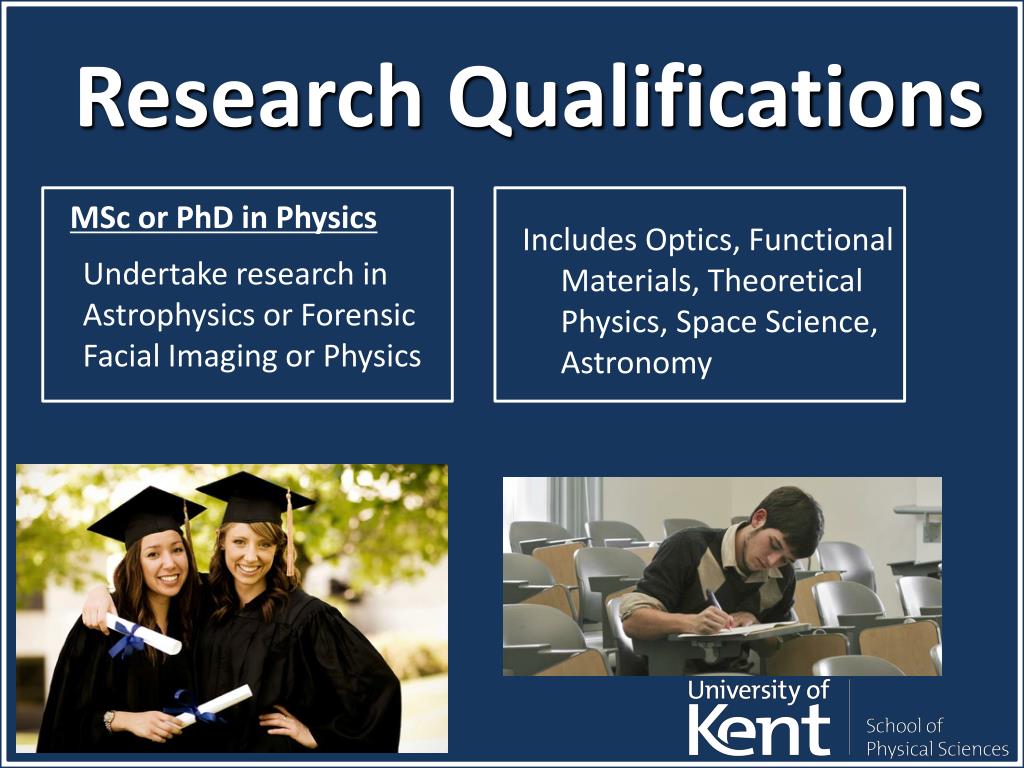 Research Qualifications

MSc or PhD in Physics

Undertake research in Astrophysics or Forensic Facial Imaging or Physics

Includes Optics, Functional Materials, Theoretical Physics, Space Science, Astronomy

University of Kent

School of Physical Sciences